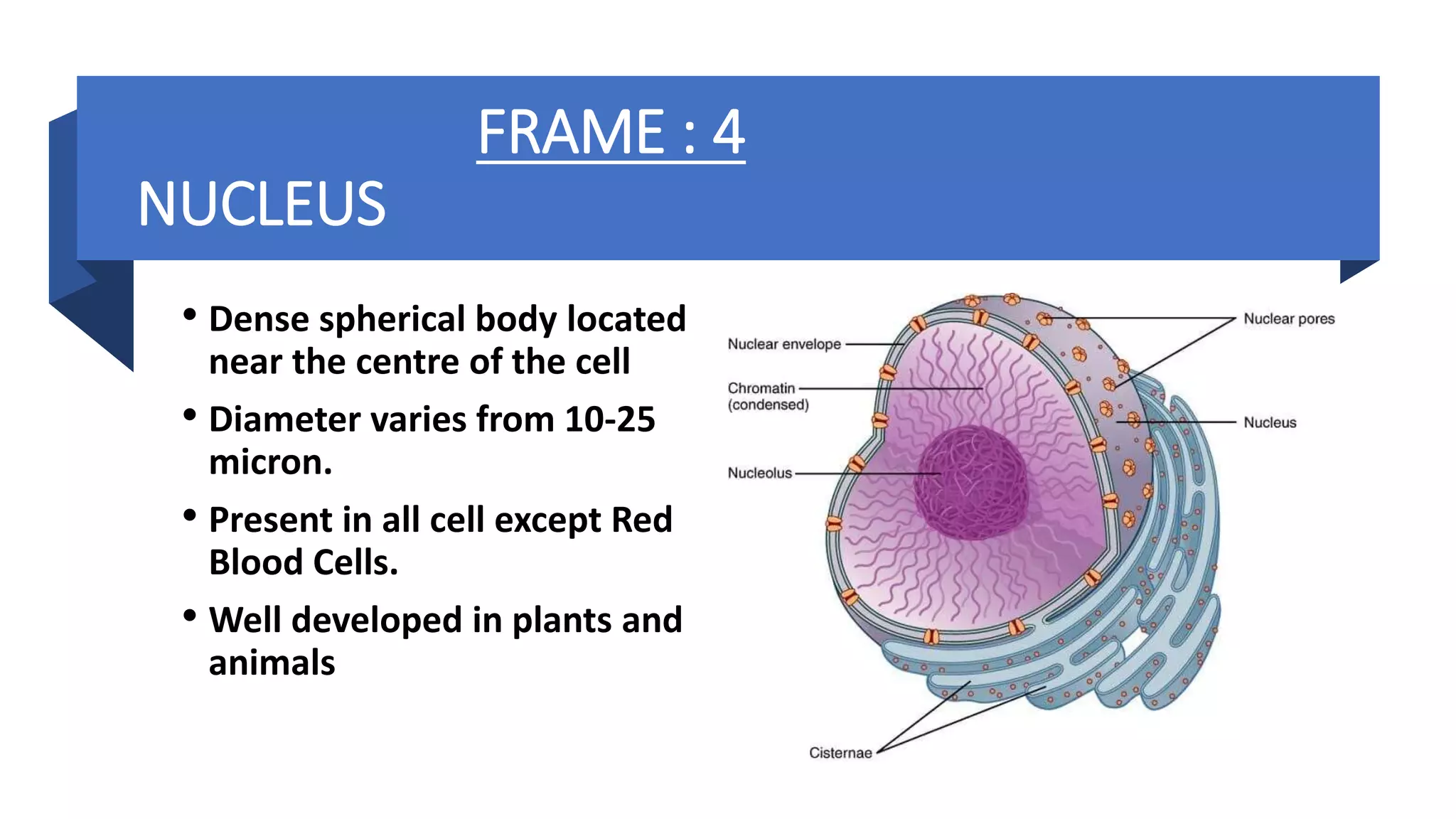 FRAME : 4

NUCLEUS

• Dense spherical body located near the centre of the cell

• Diameter varies from 10-25 micron.

• Present in all cell except Red Blood Cells.

• Well developed in plants and animals

Nuclear envelope

Chromatin (condensed)

Nucleolus

Nuclear pores

Nucleus

Cisternae